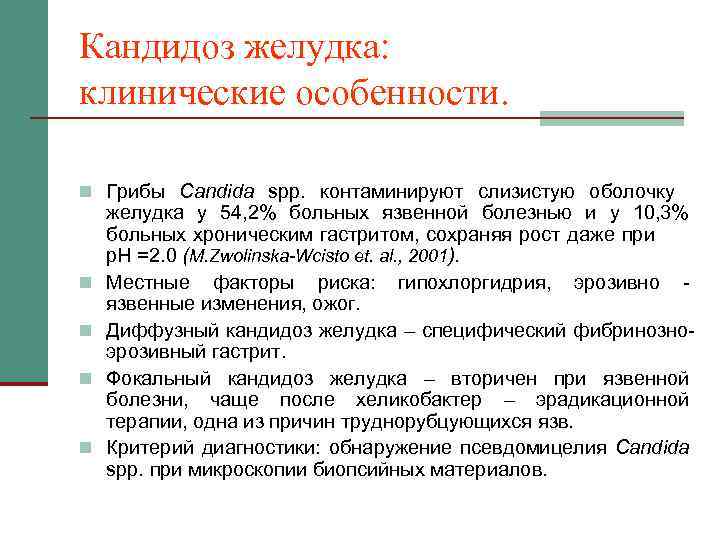 Кандидоз желудка: клинические особенности.

Грибы Candida spp. контаминируют слизистую оболочку желудка у 54,2% больных язвенной болезнью и у 10,3% больных хроническим гастритом, сохраняя рост даже при pH =2.0 (M.Zwolinska-Wcisto et. al., 2001).

Местные факторы риска: гипохлоргидрия, эрозивно - язвенные изменения, ожог.

Диффузный кандидоз желудка – специфический фибринозно-эрозивный гастрит.

Фокальный кандидоз желудка – вторичен при язвенной болезни, чаще после хеликобактер – эрадикационной терапии, одна из причин труднорубцующихся язв.

Критерий диагностики: обнаружение псевдомицелия Candida spp. при микроскопии биопсийных материалов.